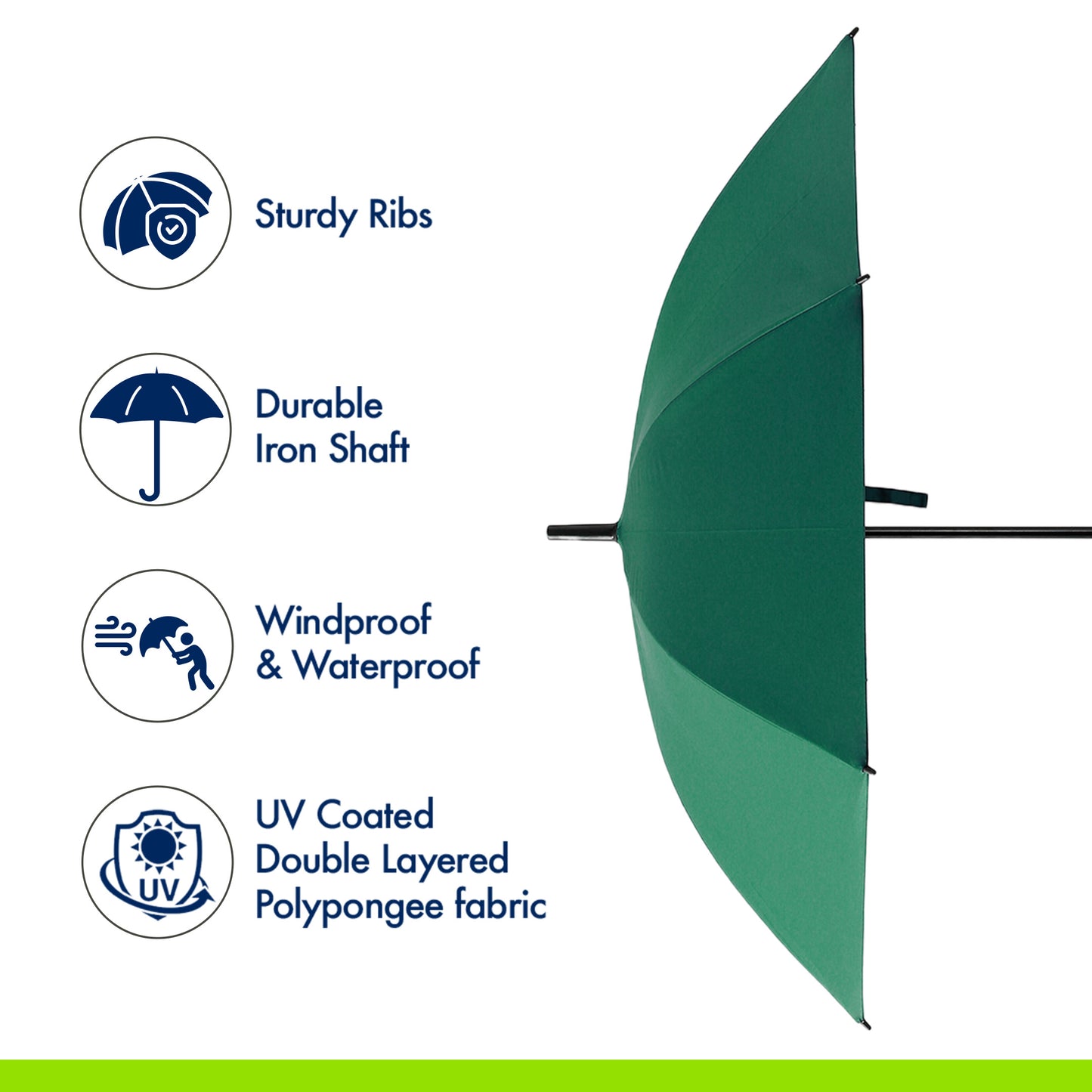 Sturdy Ribs

Durable
Iron Shaft

Windproof
& Waterproof

UV

UV Coated
Double Layered
Polypongee fabric